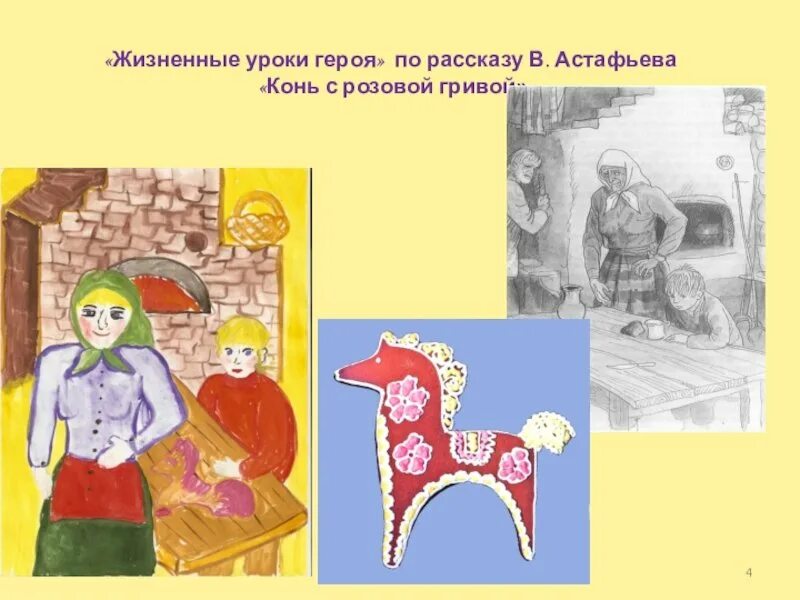 «Жизненные уроки героя» по рассказу В. Астафьева «Конь с розовой гривой»

4